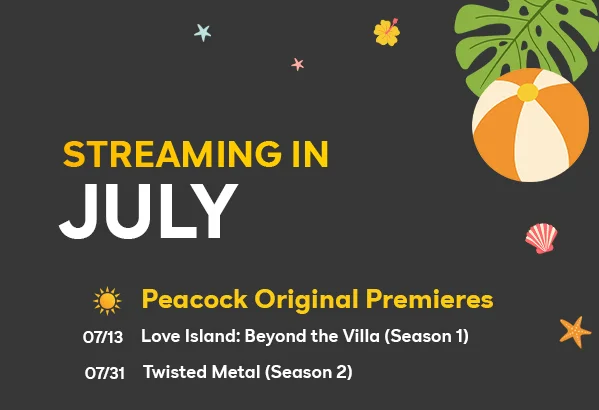 STREAMING IN
JULY

Peacock Original Premieres

07/13 Love Island: Beyond the Villa (Season 1)

07/31 Twisted Metal (Season 2)